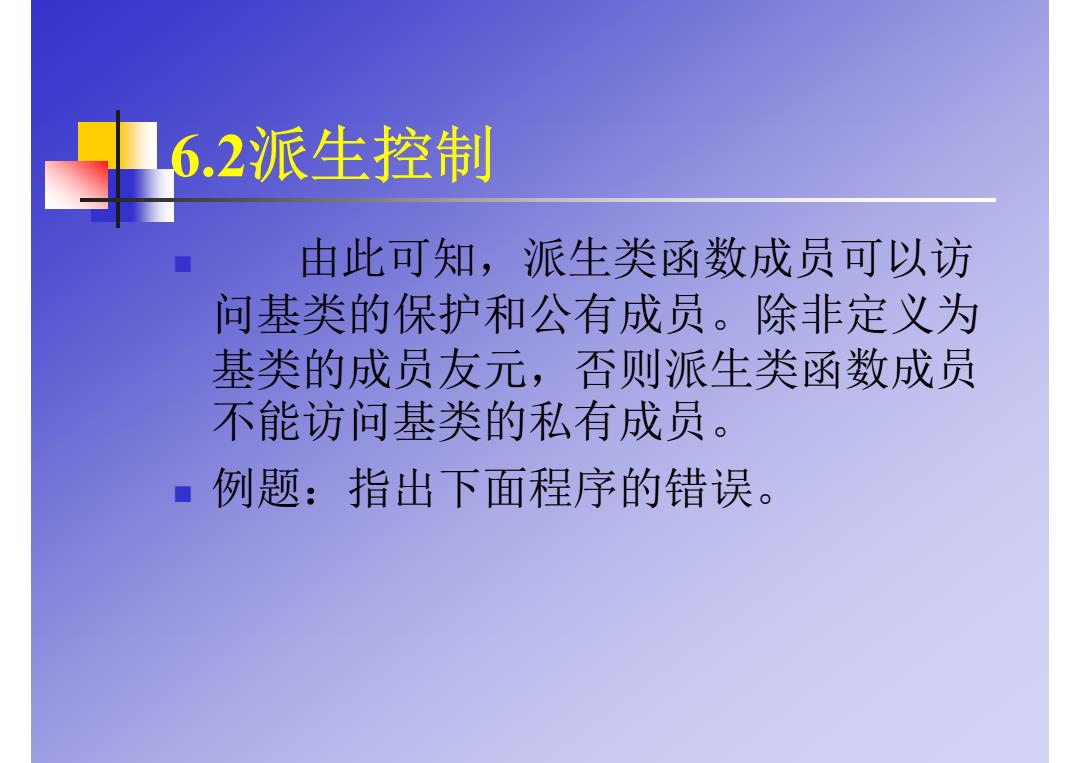 6.2派生控制

由此可知，派生类函数成员可以访问基类的保护和公有成员。除非定义为基类的成员友元，否则派生类函数成员不能访问基类的私有成员。

例题：指出下面程序的错误。